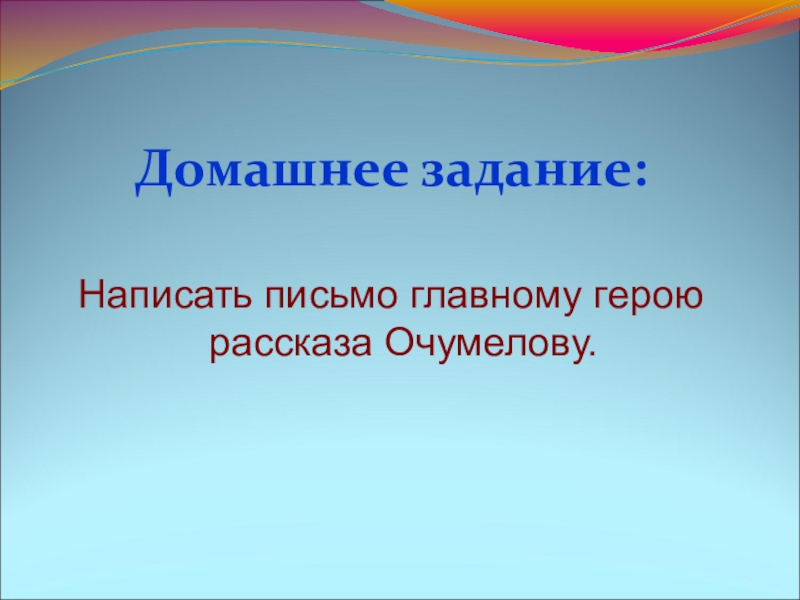 Домашнее задание:

Написать письмо главному герою рассказа Очумелову.